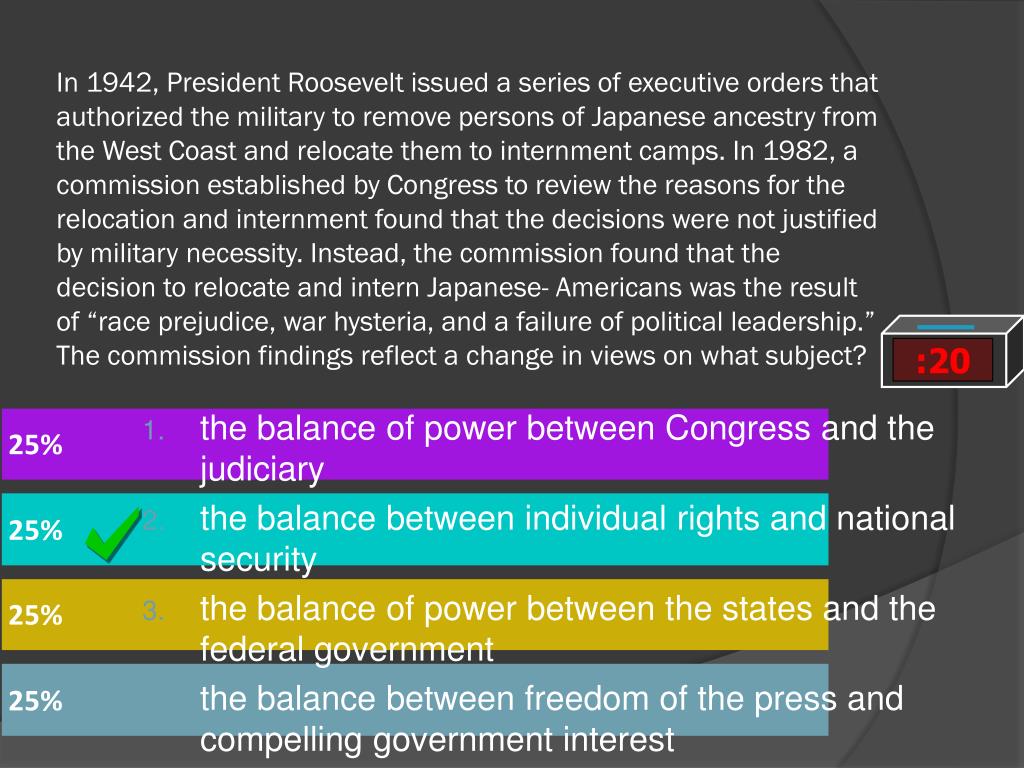 In 1942, President Roosevelt issued a series of executive orders that authorized the military to remove persons of Japanese ancestry from the West Coast and relocate them to internment camps. In 1982, a commission established by Congress to review the reasons for the relocation and internment found that the decisions were not justified by military necessity. Instead, the commission found that the decision to relocate and intern Japanese- Americans was the result of “race prejudice, war hysteria, and a failure of political leadership.” The commission findings reflect a change in views on what subject?

:20

25%
1. the balance of power between Congress and the judiciary

25%
2. the balance between individual rights and national security

25%
3. the balance of power between the states and the federal government

25%
the balance between freedom of the press and compelling government interest